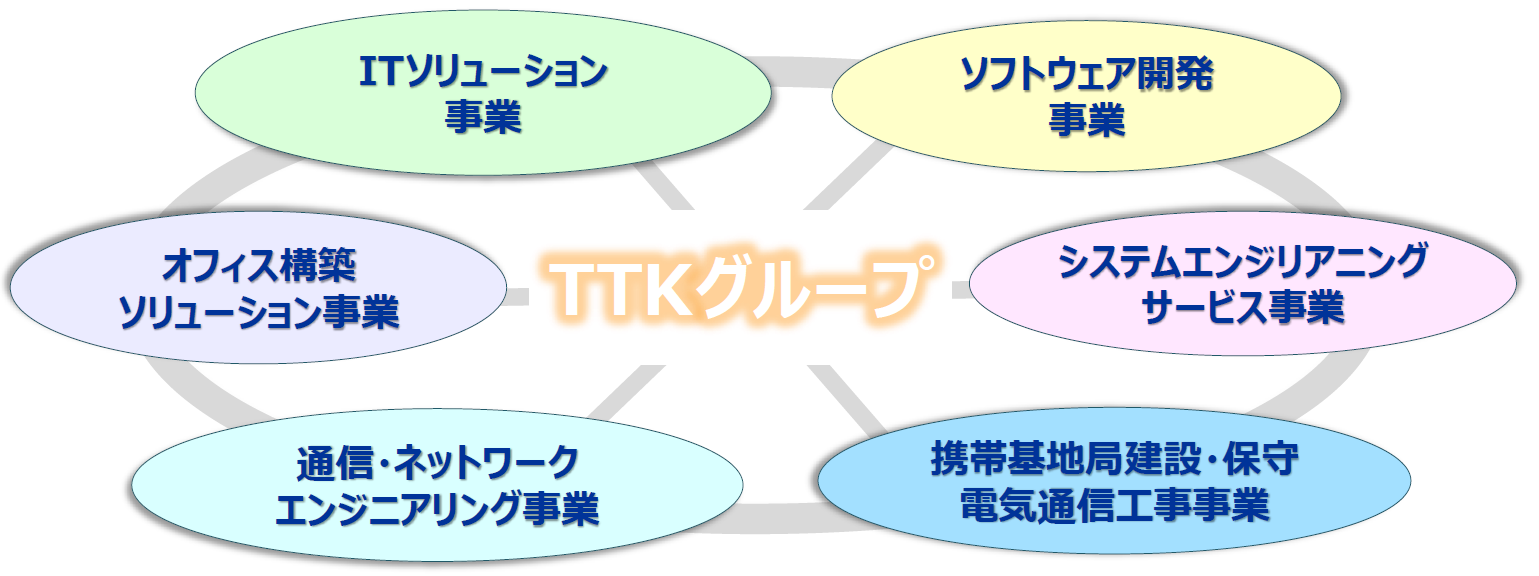 ITソリューション
事業

ソフトウェア開発
事業

オフィス構築
ソリューション事業

TTKグループ

システムエンジリアニング
サービス事業

通信・ネットワーク
エンジニアリング事業

携帯基地局建設・保守
電気通信工事事業